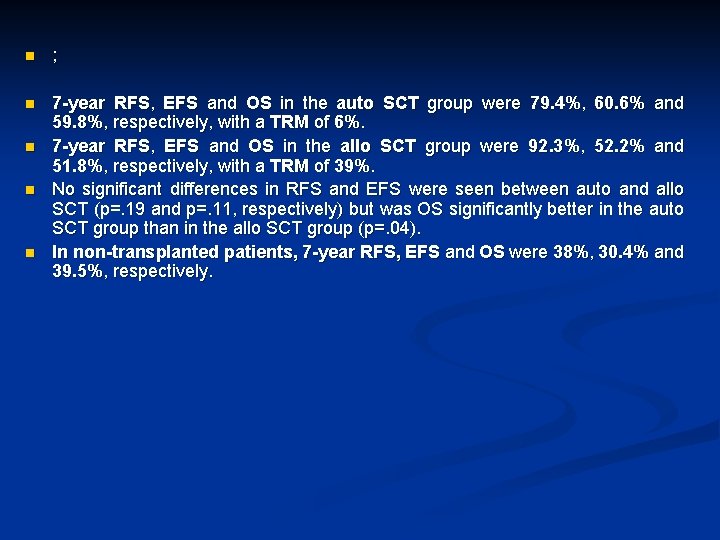 ;

7-year RFS, EFS and OS in the auto SCT group were 79.4%, 60.6% and 59.8%, respectively, with a TRM of 6%.

7-year RFS, EFS and OS in the allo SCT group were 92.3%, 52.2% and 51.8%, respectively, with a TRM of 39%.

No significant differences in RFS and EFS were seen between auto and allo SCT (p=.19 and p=.11, respectively) but was OS significantly better in the auto SCT group than in the allo SCT group (p=.04).

In non-transplanted patients, 7-year RFS, EFS and OS were 38%, 30.4% and 39.5%, respectively.